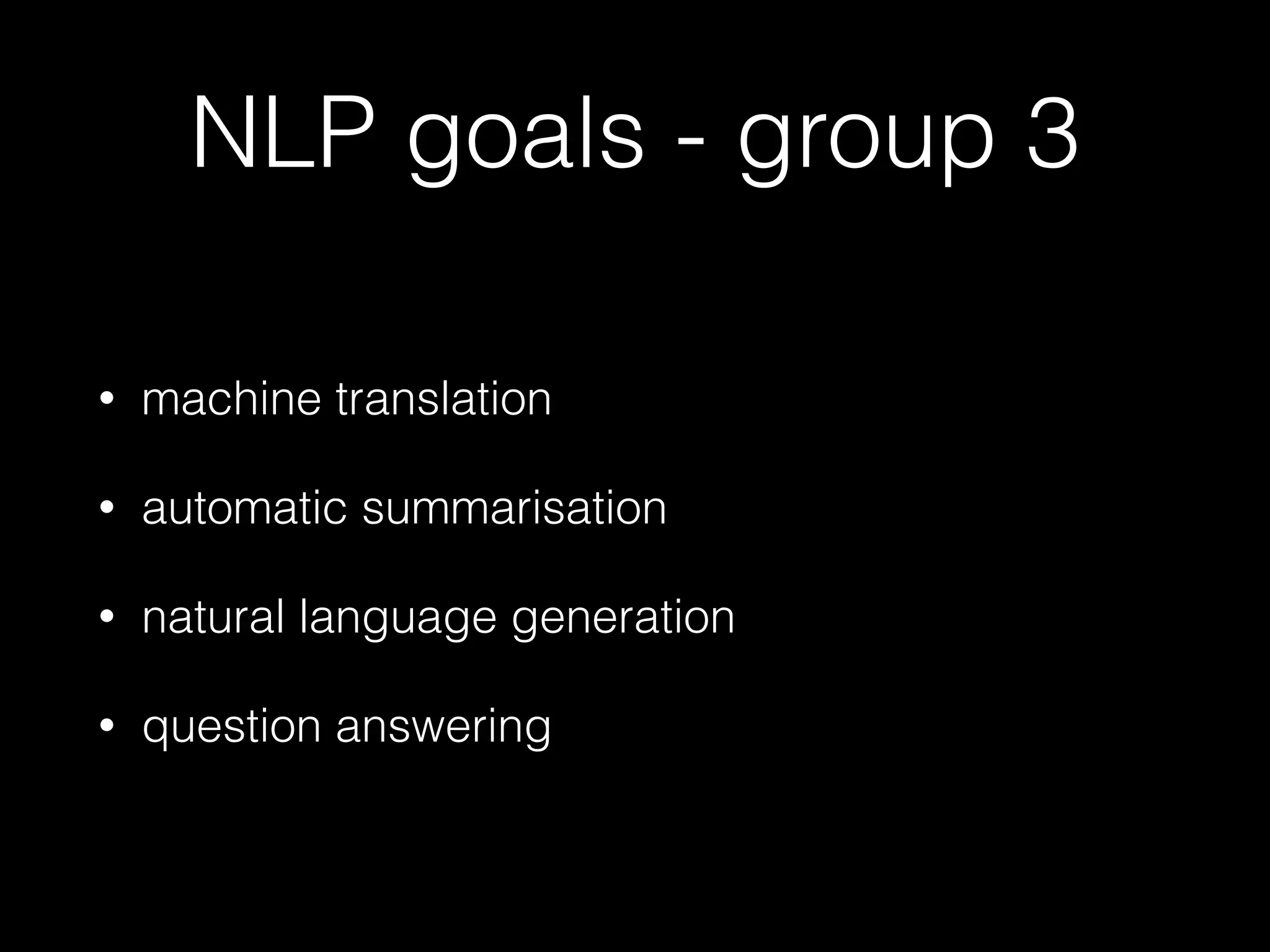 NLP goals - group 3

• machine translation

• automatic summarisation

• natural language generation

• question answering